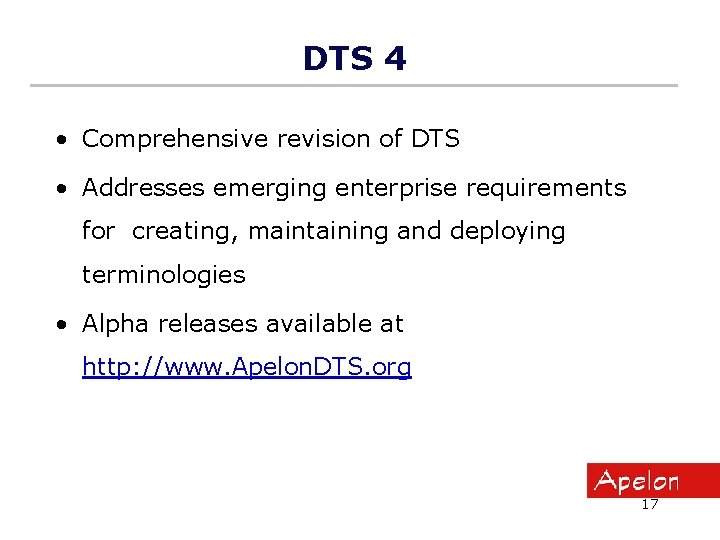 DTS 4

• Comprehensive revision of DTS

• Addresses emerging enterprise requirements for  creating, maintaining and deploying terminologies

• Alpha releases available at http://www.ApelonDTS.org

Apelon

17